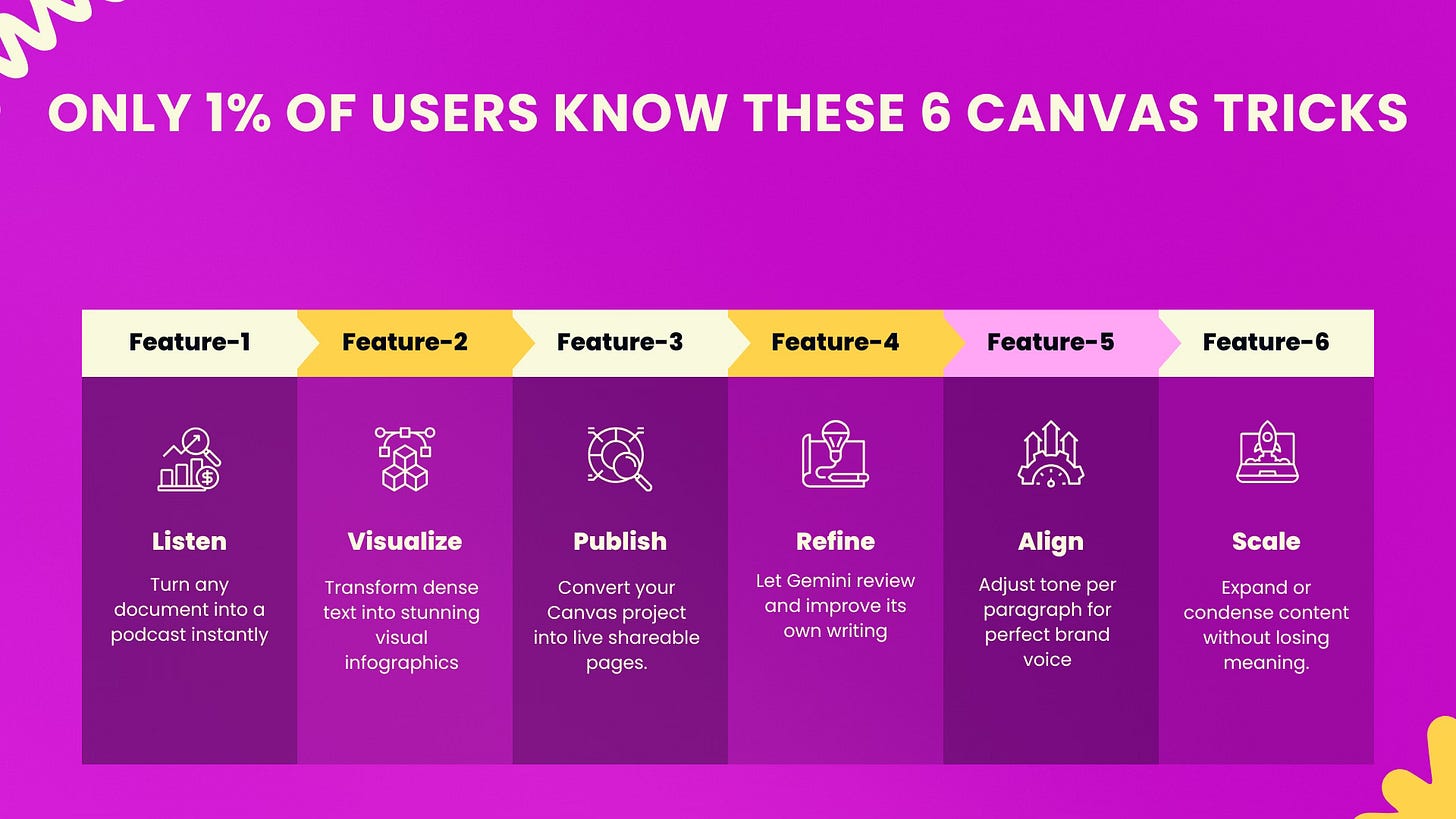 ONLY 1% OF USERS KNOW THESE 6 CANVAS TRICKS

Feature-1

Listen

Turn any document into a podcast instantly

Feature-2

Visualize

Transform dense text into stunning visual infographics

Feature-3

Publish

Convert your Canvas project into live shareable pages.

Feature-4

Refine

Let Gemini review and improve its own writing

Feature-5

Align

Adjust tone per paragraph for perfect brand voice

Feature-6

Scale

Expand or condense content without losing meaning.